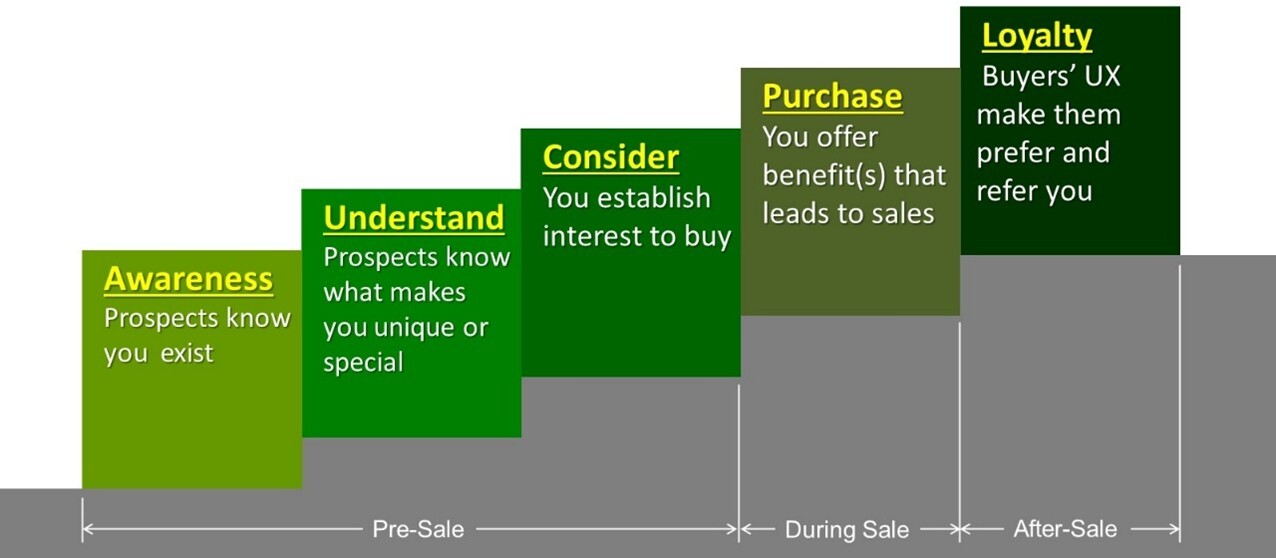 Awareness
Prospects know you exist

Understand
Prospects know what makes you unique or special

Consider
You establish interest to buy

Purchase
You offer benefit(s) that leads to sales

Loyalty
Buyers' UX make them prefer and refer you

Pre-Sale

During Sale

After-Sale